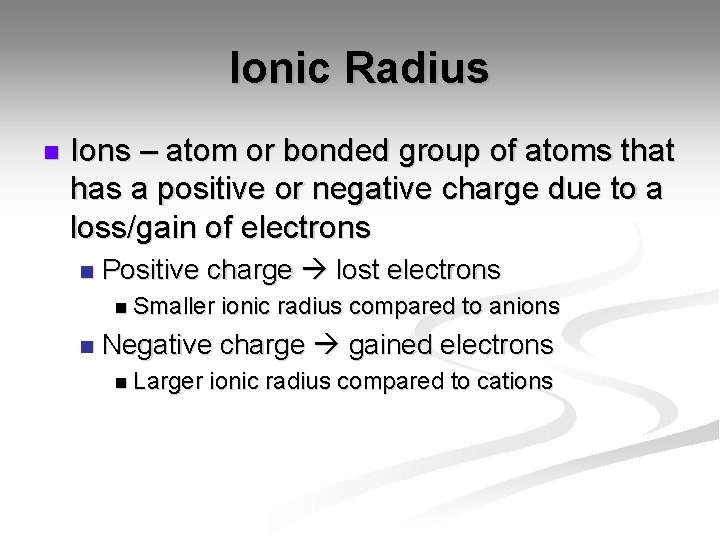 Ionic Radius

Ions – atom or bonded group of atoms that has a positive or negative charge due to a loss/gain of electrons

Positive charge → lost electrons

Smaller ionic radius compared to anions

Negative charge → gained electrons

Larger ionic radius compared to cations